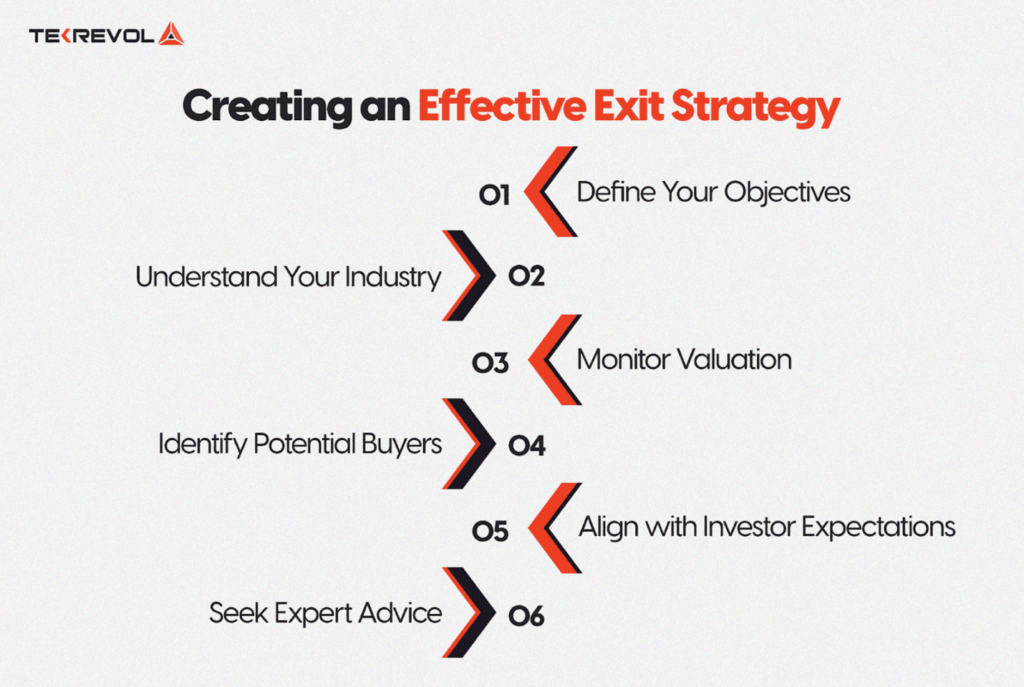 TEKREVOL

Creating an Effective Exit Strategy

01 Define Your Objectives

Understand Your Industry 02

03 Monitor Valuation

Identify Potential Buyers 04

05 Align with Investor Expectations

Seek Expert Advice 06